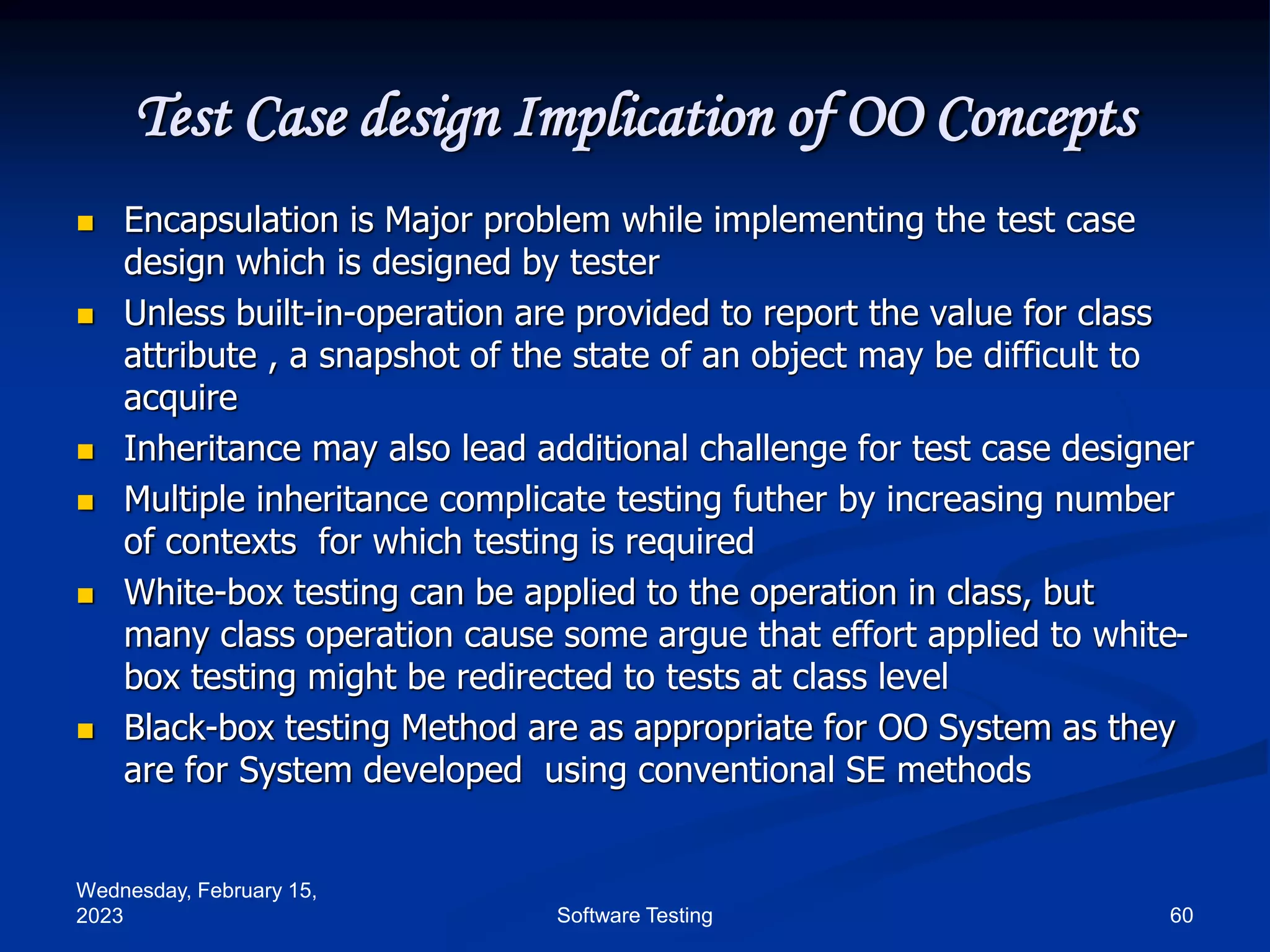 Test Case design Implication of OO Concepts

- Encapsulation is Major problem while implementing the test case design which is designed by tester
- Unless built-in-operation are provided to report the value for class attribute , a snapshot of the state of an object may be difficult to acquire
- Inheritance may also lead additional challenge for test case designer
- Multiple inheritance complicate testing futher by increasing number of contexts for which testing is required
- White-box testing can be applied to the operation in class, but many class operation cause some argue that effort applied to white-box testing might be redirected to tests at class level
- Black-box testing Method are as appropriate for OO System as they are for System developed using conventional SE methods

Wednesday, February 15, 2023

Software Testing

60